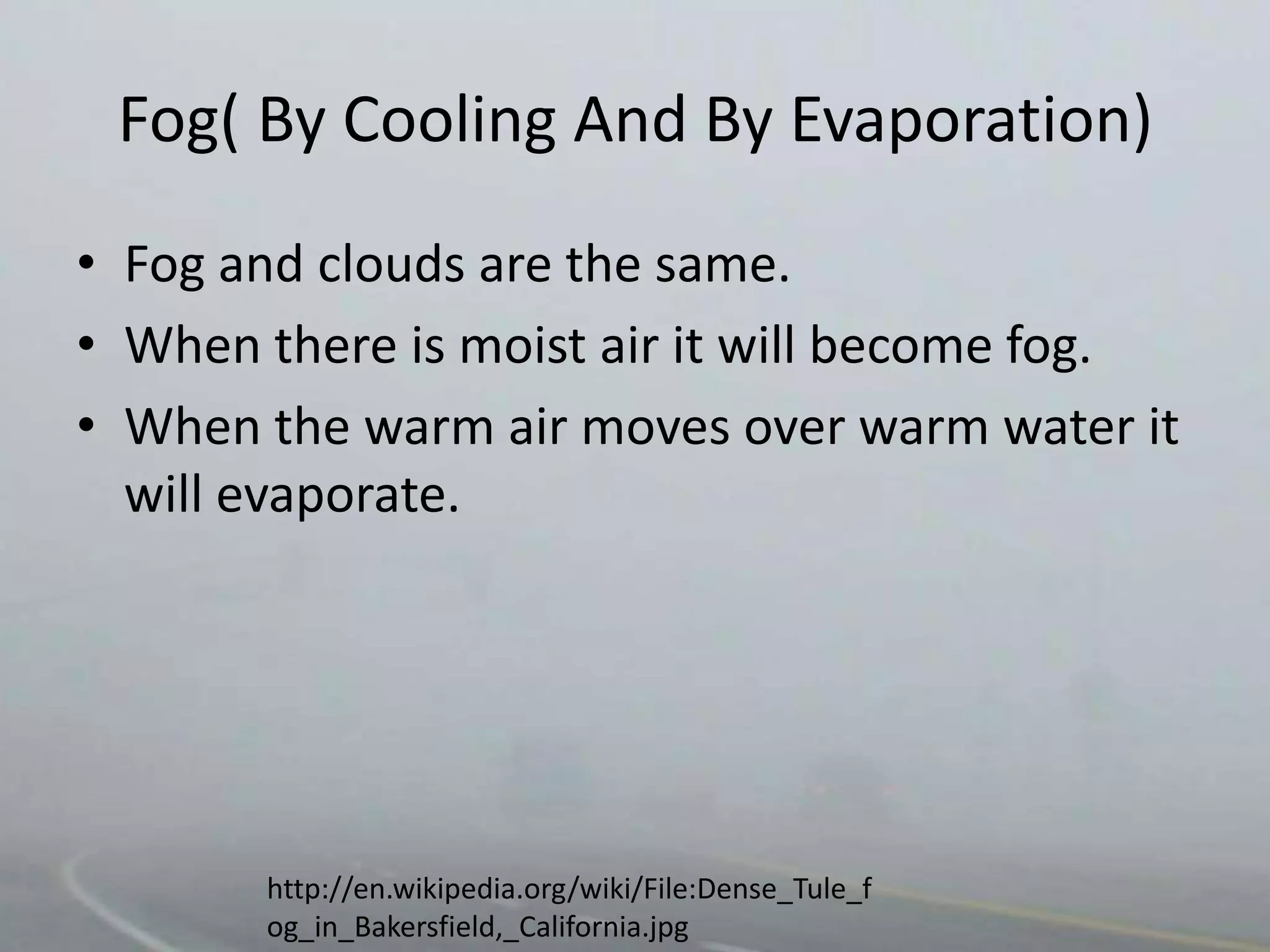 Fog( By Cooling And By Evaporation)

• Fog and clouds are the same.
• When there is moist air it will become fog.
• When the warm air moves over warm water it will evaporate.

http://en.wikipedia.org/wiki/File:Dense_Tule_fog_in_Bakersfield,_California.jpg